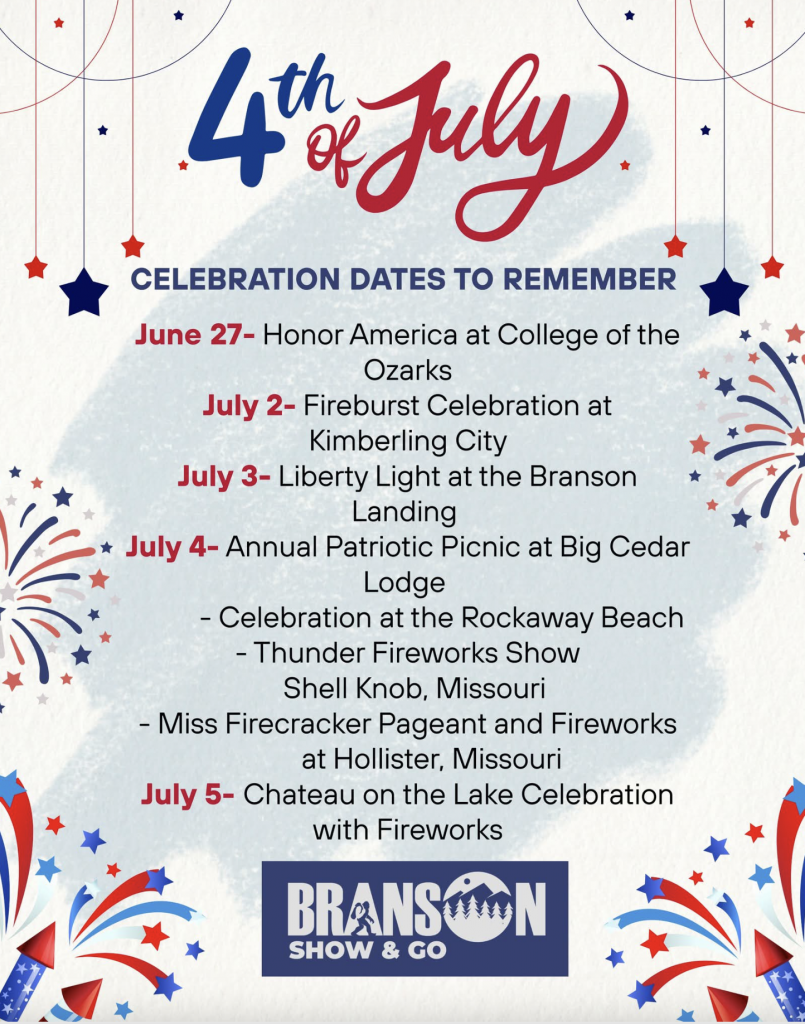 4th of July

CELEBRATION DATES TO REMEMBER

June 27- Honor America at College of the Ozarks
July 2- Fireburst Celebration at Kimberling City
July 3- Liberty Light at the Branson Landing
July 4- Annual Patriotic Picnic at Big Cedar Lodge
- Celebration at the Rockaway Beach
- Thunder Fireworks Show Shell Knob, Missouri
- Miss Firecracker Pageant and Fireworks at Hollister, Missouri
July 5- Chateau on the Lake Celebration with Fireworks

BRANSON
SHOW & GO